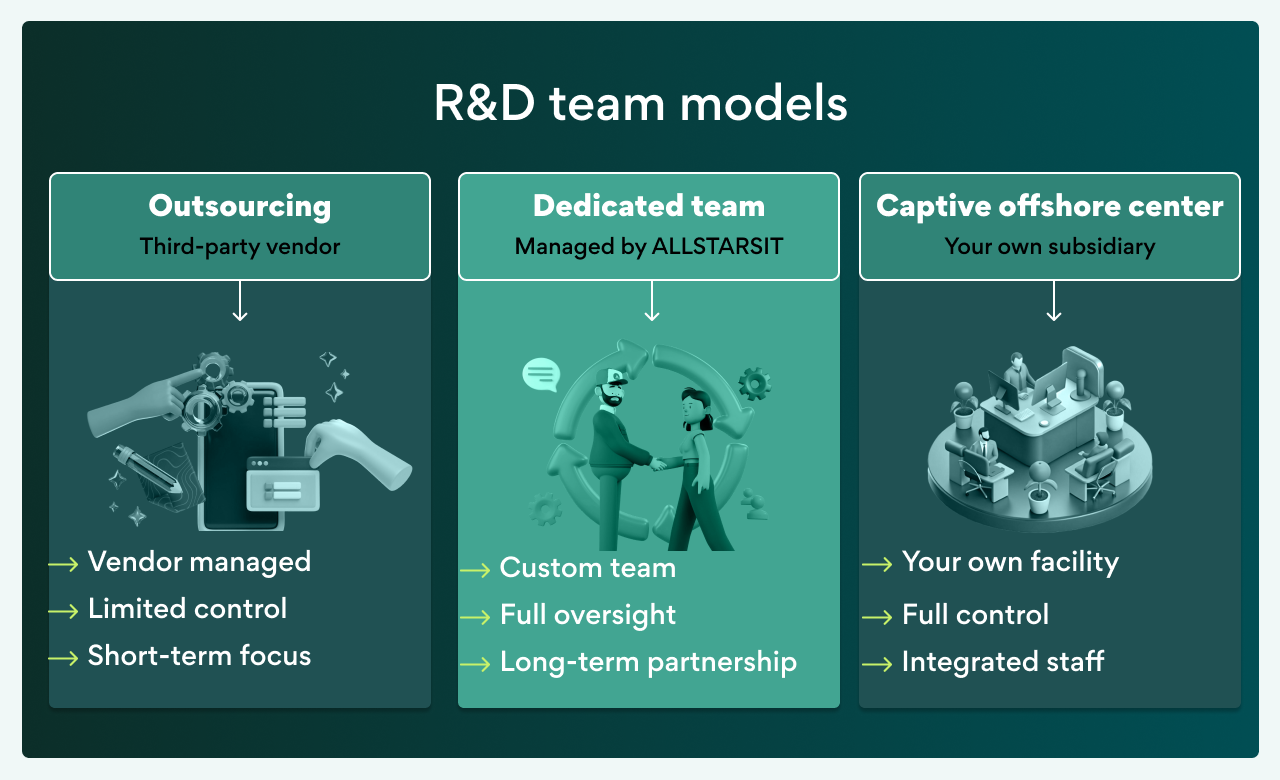 R&D team models

Outsourcing
Third-party vendor

→ Vendor managed
→ Limited control
→ Short-term focus

Dedicated team
Managed by ALLSTARSIT

→ Custom team
→ Full oversight
→ Long-term partnership

Captive offshore center
Your own subsidiary

→ Your own facility
→ Full control
→ Integrated staff